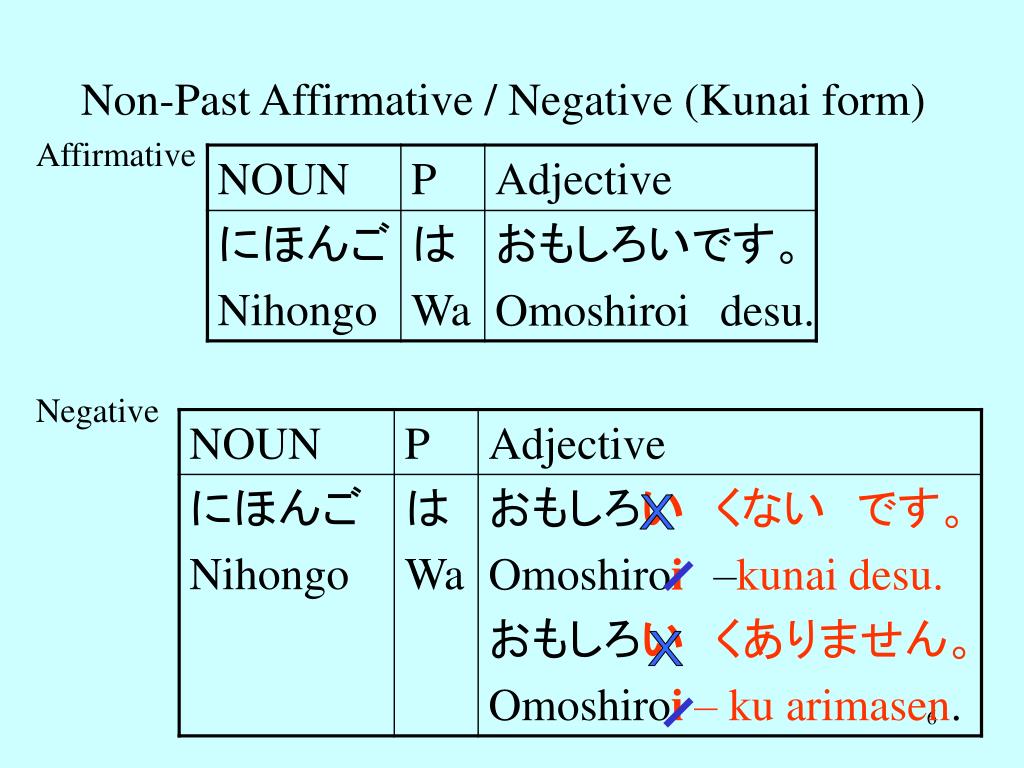 Non-Past Affirmative / Negative (Kunai form)

Affirmative

| NOUN | P | Adjective |
|---|---|---|
| にほんご Nihongo | は Wa | おもしろいです。 Omoshiroi desu. |

Negative

| NOUN | P | Adjective |
|---|---|---|
| にほんご Nihongo | は Wa | おもしろい くない です。 Omoshiroi –kunai desu. おもしろい くありません。 Omoshiroi – ku arimasen. |

6